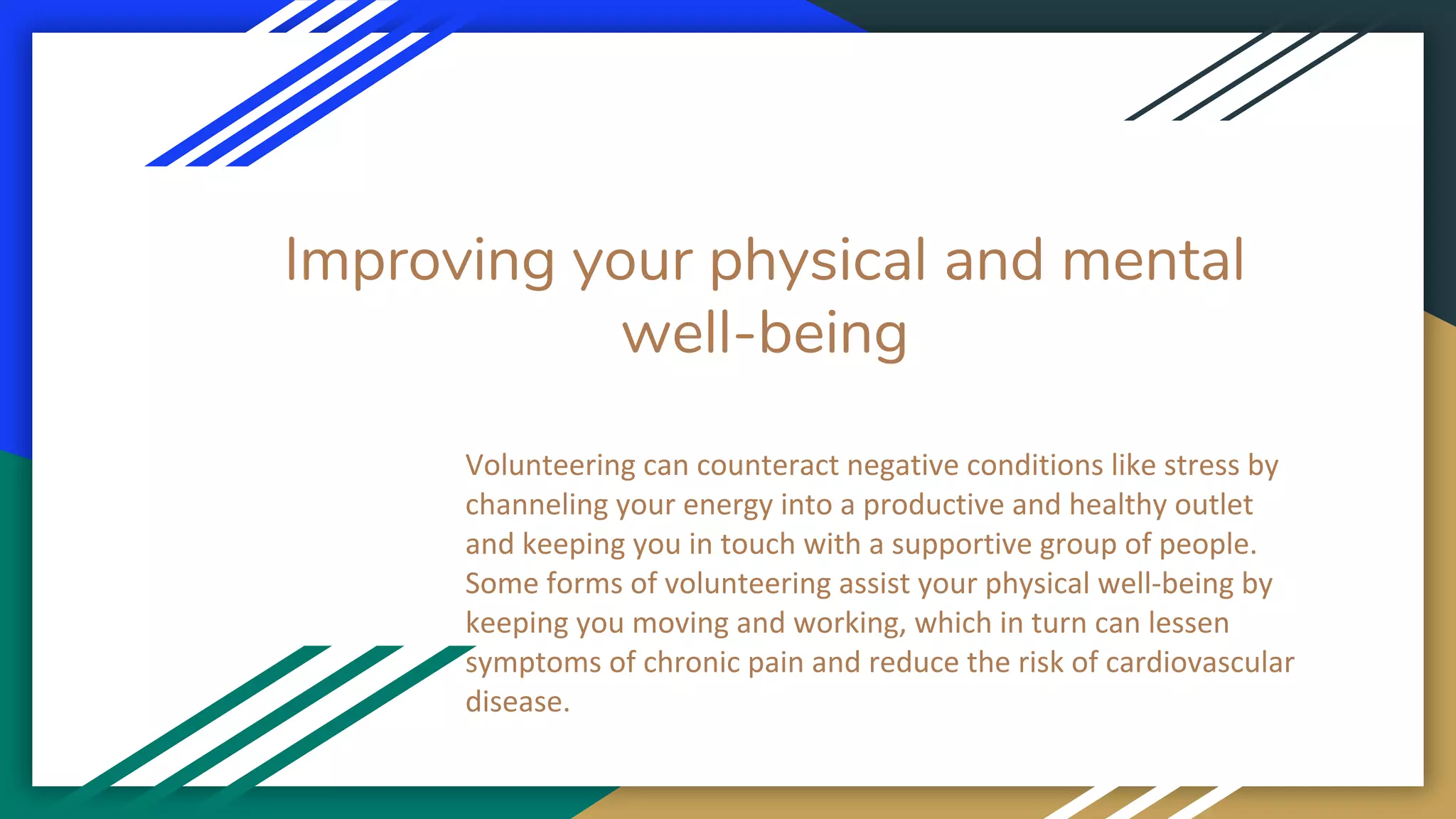 Improving your physical and mental well-being

Volunteering can counteract negative conditions like stress by channeling your energy into a productive and healthy outlet and keeping you in touch with a supportive group of people. Some forms of volunteering assist your physical well-being by keeping you moving and working, which in turn can lessen symptoms of chronic pain and reduce the risk of cardiovascular disease.